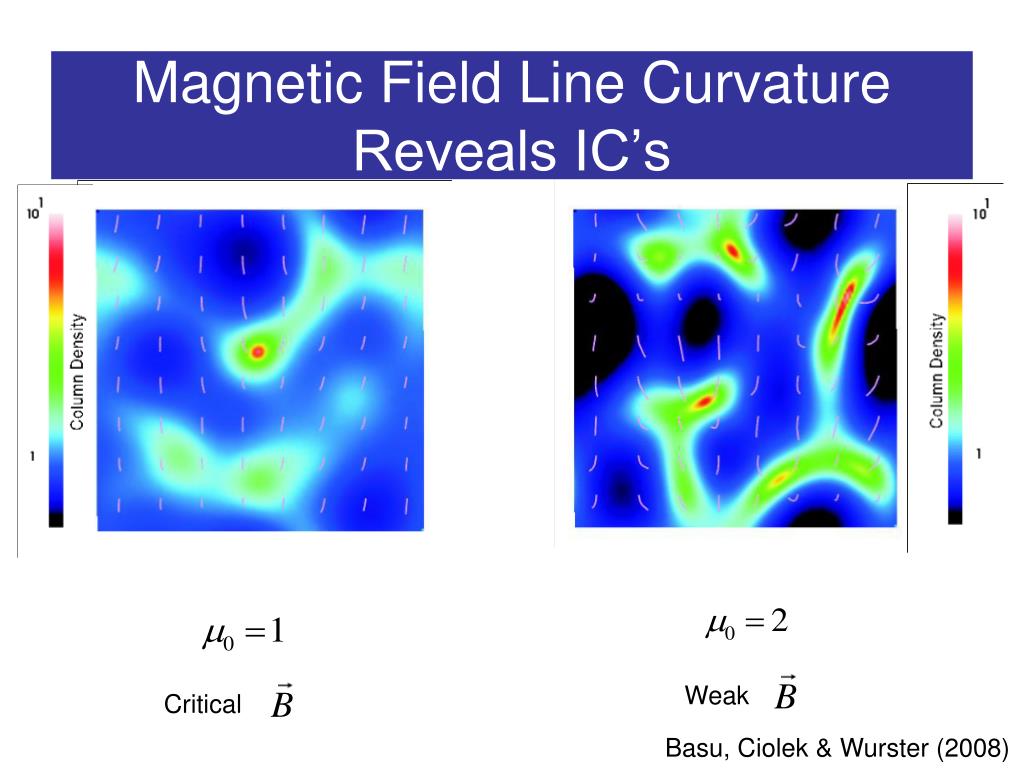 Magnetic Field Line Curvature Reveals IC's

$10^1$

Column Density

1

$10^1$

Column Density

1

$\mu_0 = 1$

Critical $\vec{B}$

$\mu_0 = 2$

Weak $\vec{B}$

Basu, Ciolek & Wurster (2008)